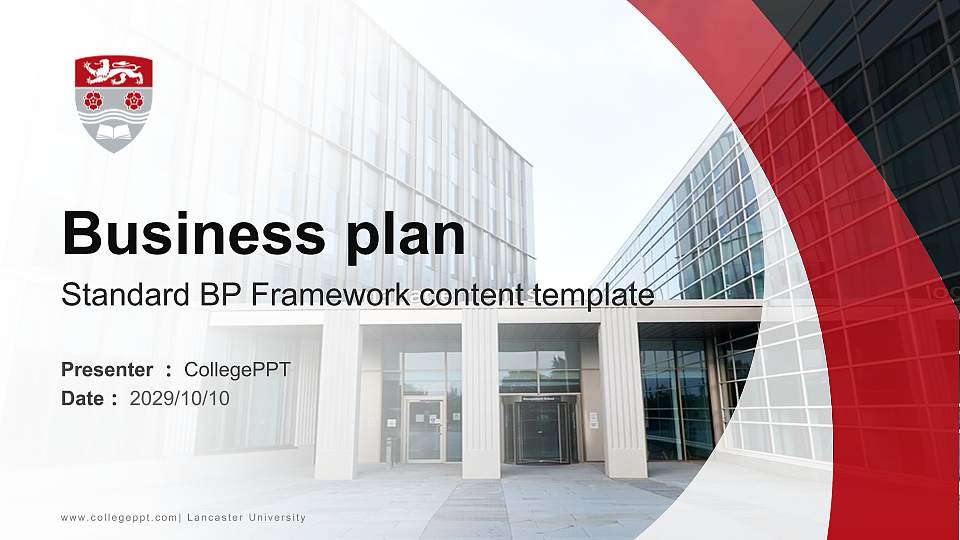 Business plan
Standard BP Framework content template

Presenter ： CollegePPT
Date ： 2029/10/10

www.collegeppt.com| Lancaster University